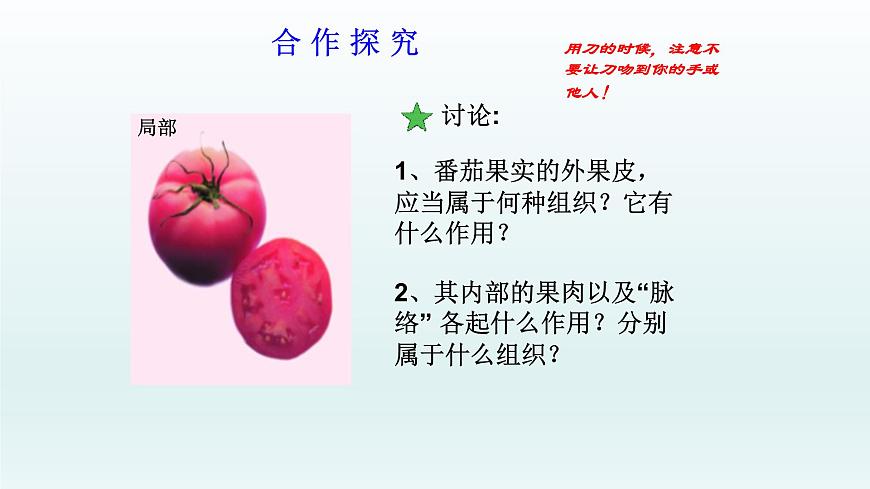 合作探究

用刀的时候，注意不要让刀吻到你的手或他人！

局部

讨论:

1、番茄果实的外果皮，应当属于何种组织？它有什么作用？

2、其内部的果肉以及“脉络” 各起什么作用？分别属于什么组织？